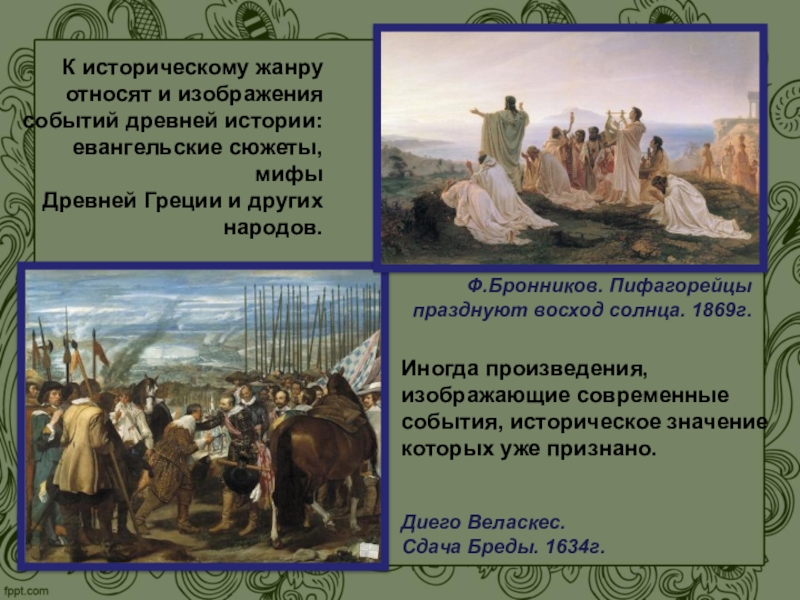 К историческому жанру относят и изображения событий древней истории: евангельские сюжеты, мифы Древней Греции и других народов.

Ф.Бронников. Пифагорейцы празднуют восход солнца. 1869г.

Иногда произведения, изображающие современные события, историческое значение которых уже признано.

Диего Веласкес.
Сдача Бреды. 1634г.

fppt.com